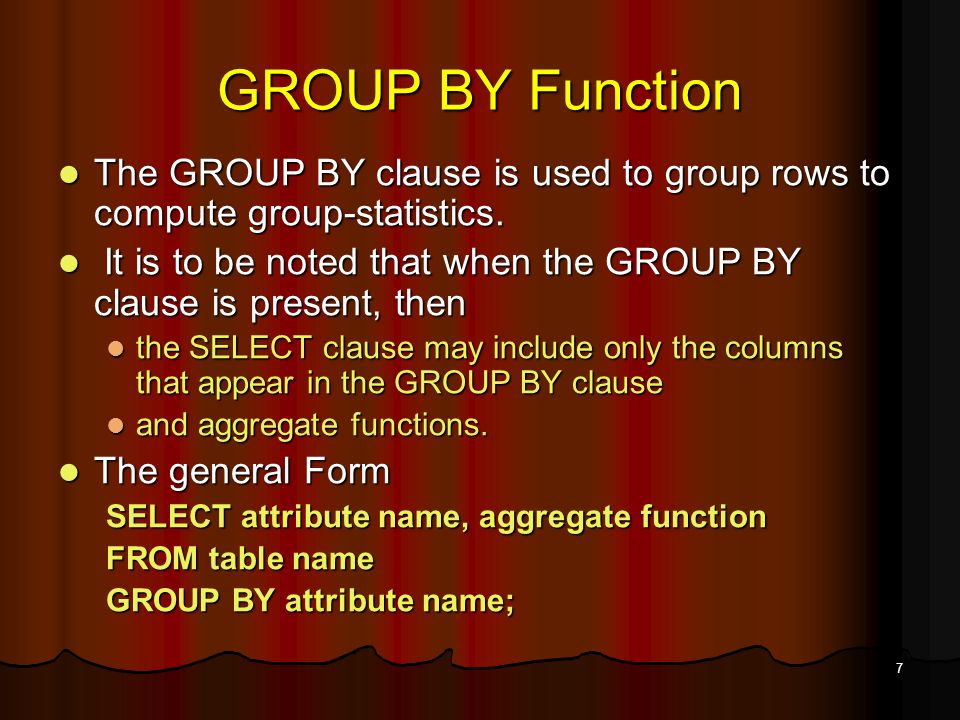 GROUP BY Function

- The GROUP BY clause is used to group rows to compute group-statistics.
- It is to be noted that when the GROUP BY clause is present, then
  - the SELECT clause may include only the columns that appear in the GROUP BY clause
  - and aggregate functions.
- The general Form

SELECT attribute name, aggregate function
FROM table name
GROUP BY attribute name;

7